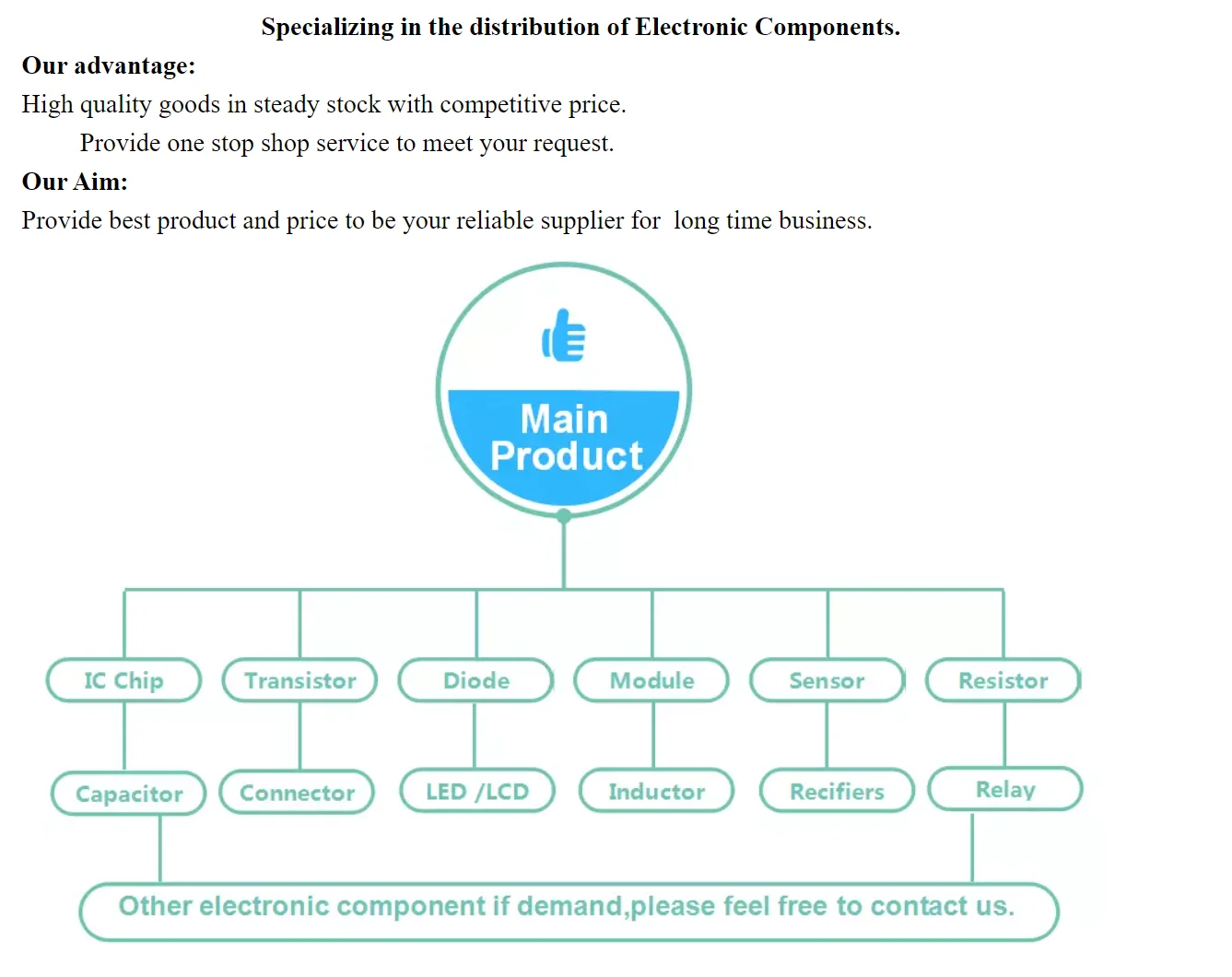 Specializing in the distribution of Electronic Components.

Our advantage:

High quality goods in steady stock with competitive price.

Provide one stop shop service to meet your request.

Our Aim:

Provide best product and price to be your reliable supplier for long time business.

Main Product

IC Chip

Transistor

Diode

Module

Sensor

Resistor

Capacitor

Connector

LED /LCD

Inductor

Recifiers

Relay

Other electronic component if demand,please feel free to contact us.